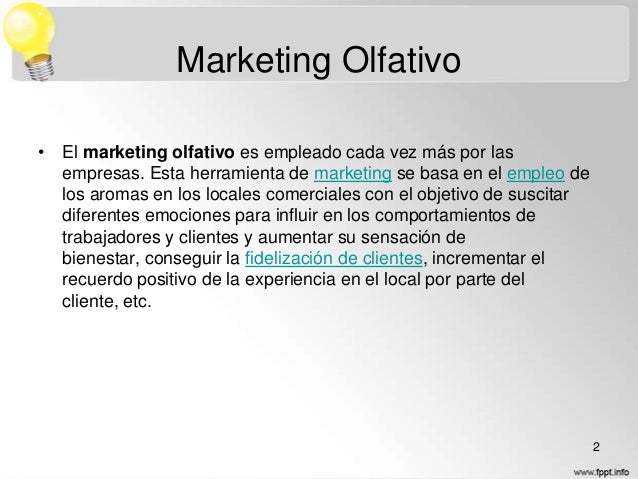 Marketing Olfativo

• El marketing olfativo es empleado cada vez más por las empresas. Esta herramienta de marketing se basa en el empleo de los aromas en los locales comerciales con el objetivo de suscitar diferentes emociones para influir en los comportamientos de trabajadores y clientes y aumentar su sensación de bienestar, conseguir la fidelización de clientes, incrementar el recuerdo positivo de la experiencia en el local por parte del cliente, etc.

2

www.fppt.info